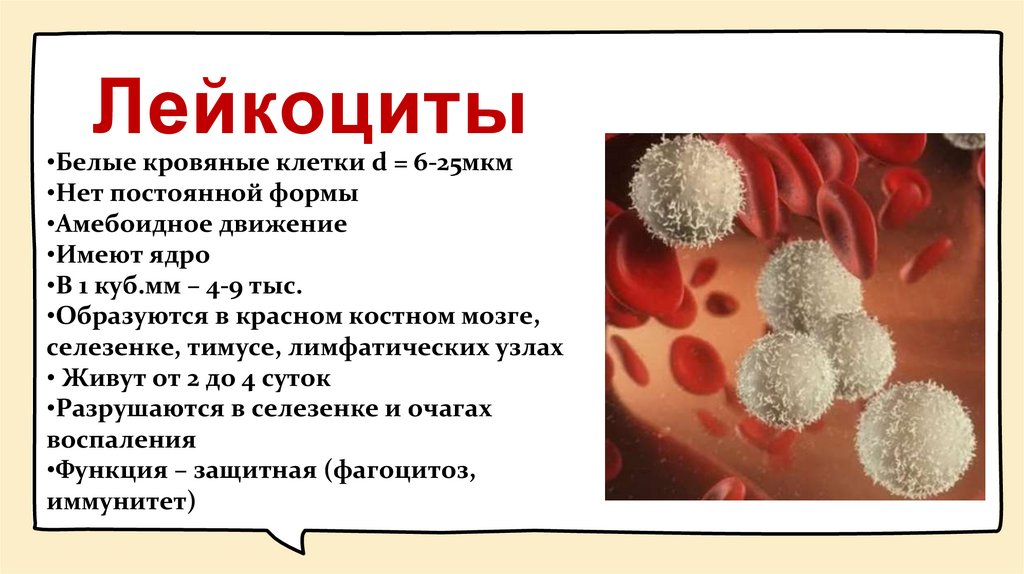 Лейкоциты

•Белые кровяные клетки d = 6-25мкм
•Нет постоянной формы
•Амебоидное движение
•Имеют ядро
•В 1 куб.мм – 4-9 тыс.
•Образуются в красном костном мозге, селезенке, тимусе, лимфатических узлах
• Живут от 2 до 4 суток
•Разрушаются в селезенке и очагах воспаления
•Функция – защитная (фагоцитоз, иммунитет)